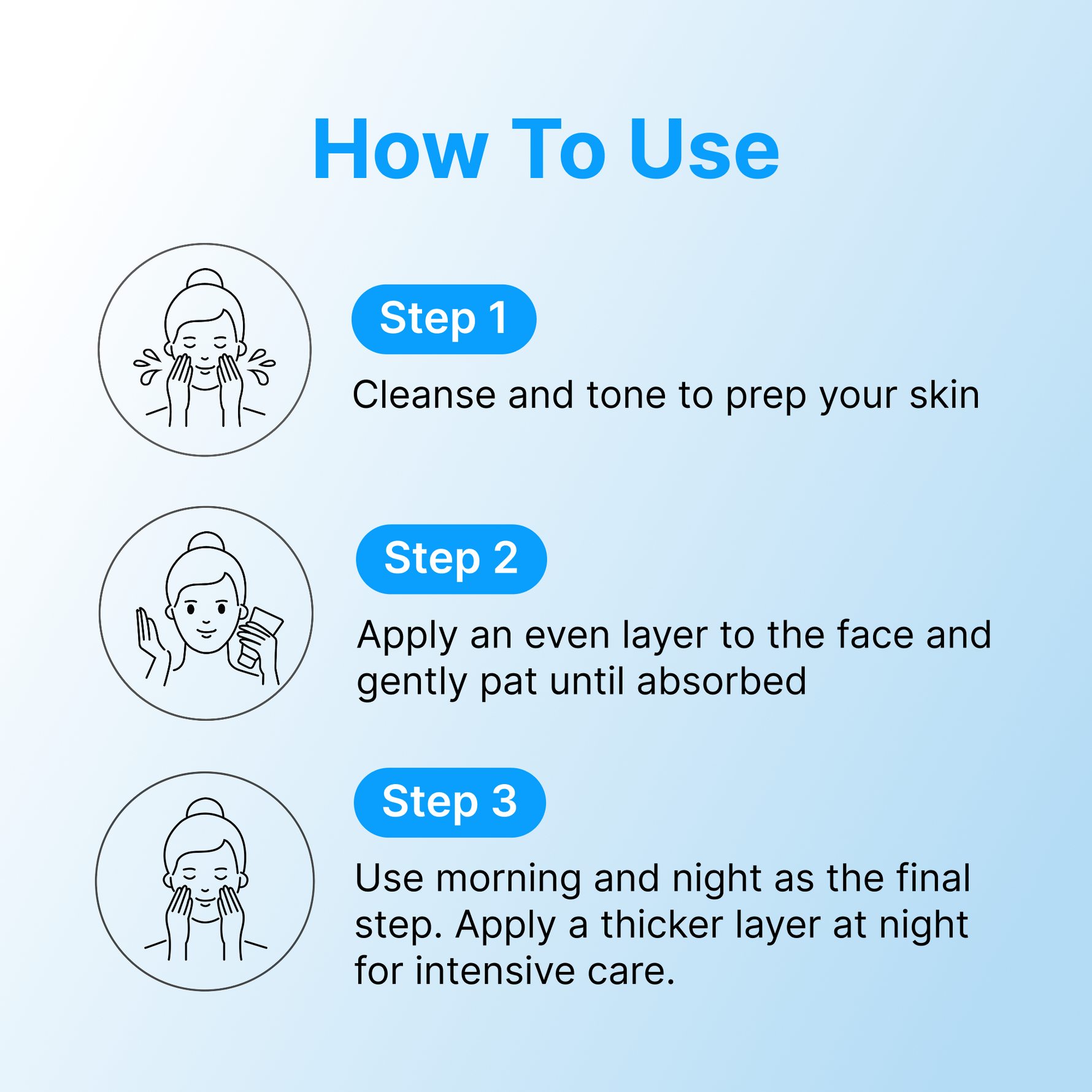 How To Use

Step 1

Cleanse and tone to prep your skin

Step 2

Apply an even layer to the face and gently pat until absorbed

Step 3

Use morning and night as the final step. Apply a thicker layer at night for intensive care.